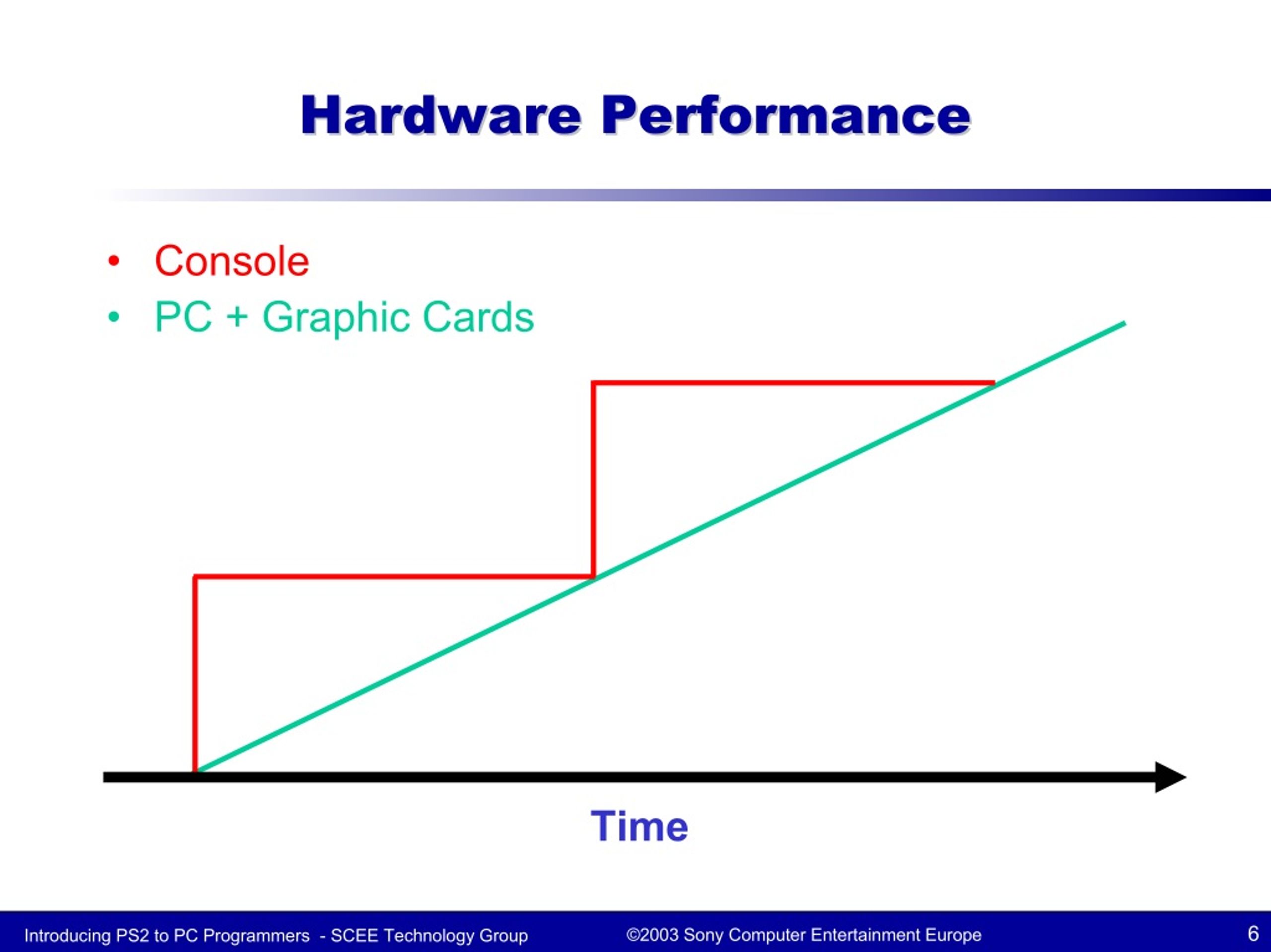 Hardware Performance

• Console
• PC + Graphic Cards

Time

Introducing PS2 to PC Programmers - SCEE Technology Group ©2003 Sony Computer Entertainment Europe 6